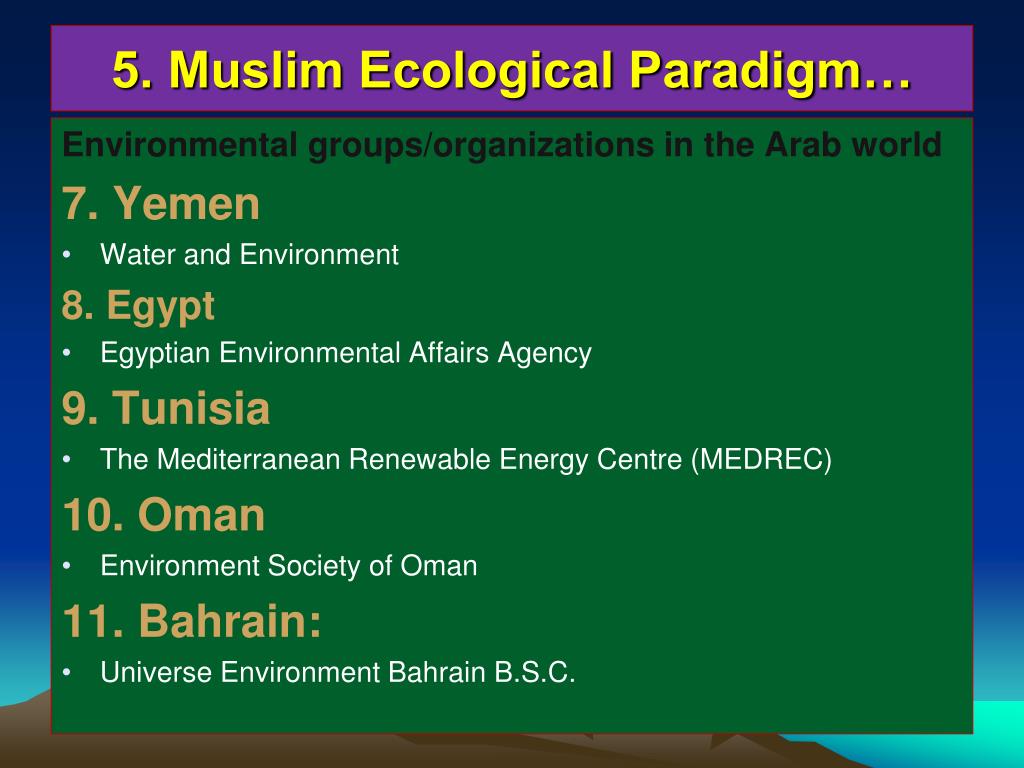 5. Muslim Ecological Paradigm…

Environmental groups/organizations in the Arab world

7. Yemen

• Water and Environment

8. Egypt

• Egyptian Environmental Affairs Agency

9. Tunisia

• The Mediterranean Renewable Energy Centre (MEDREC)

10. Oman

• Environment Society of Oman

11. Bahrain:

• Universe Environment Bahrain B.S.C.